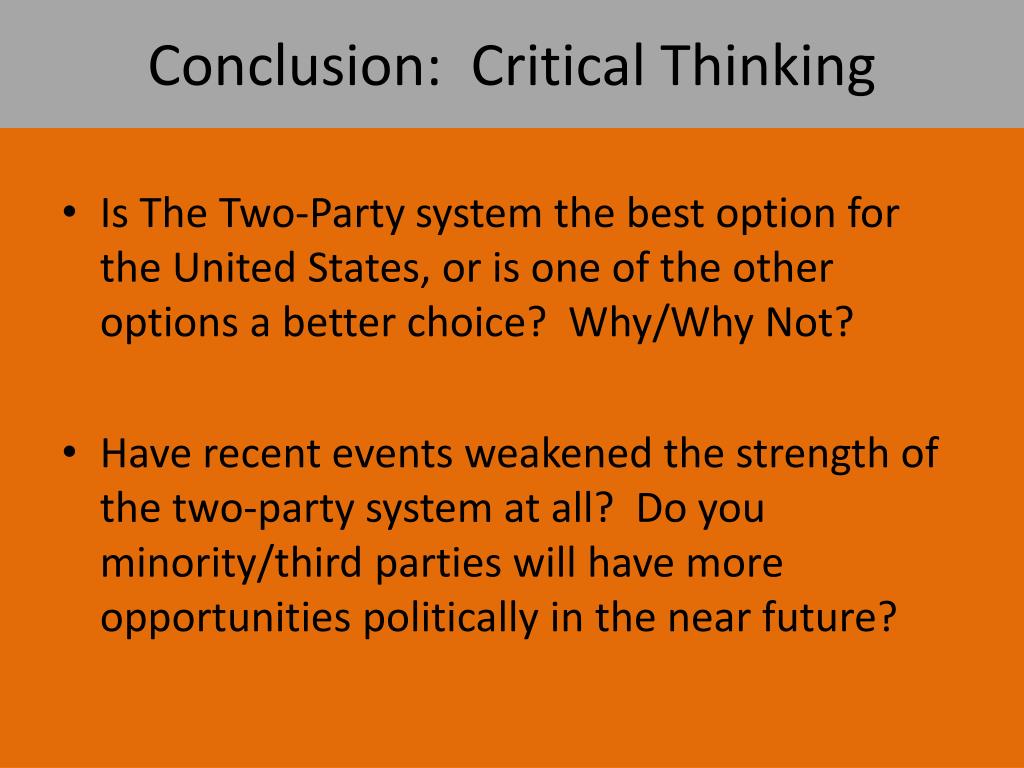 Conclusion: Critical Thinking

• Is The Two-Party system the best option for the United States, or is one of the other options a better choice? Why/Why Not?

• Have recent events weakened the strength of the two-party system at all? Do you minority/third parties will have more opportunities politically in the near future?